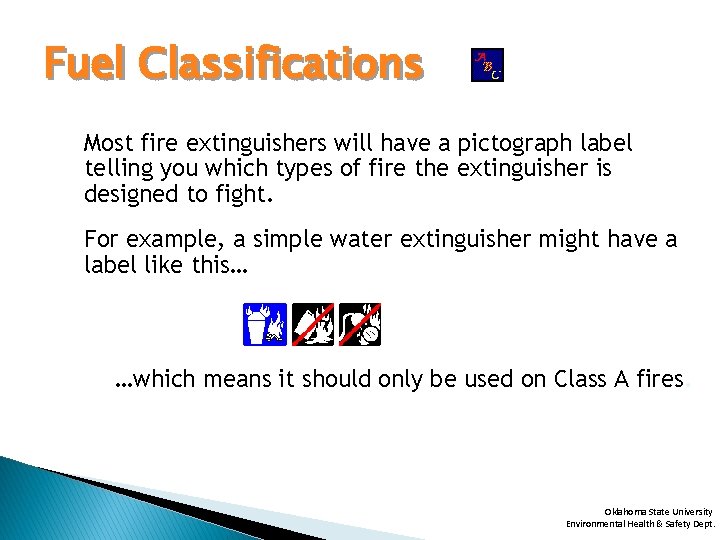 Fuel Classifications

A B C

Most fire extinguishers will have a pictograph label telling you which types of fire the extinguisher is designed to fight.

For example, a simple water extinguisher might have a label like this…

…which means it should only be used on Class A fires.

Oklahoma State University
Environmental Health & Safety Dept.